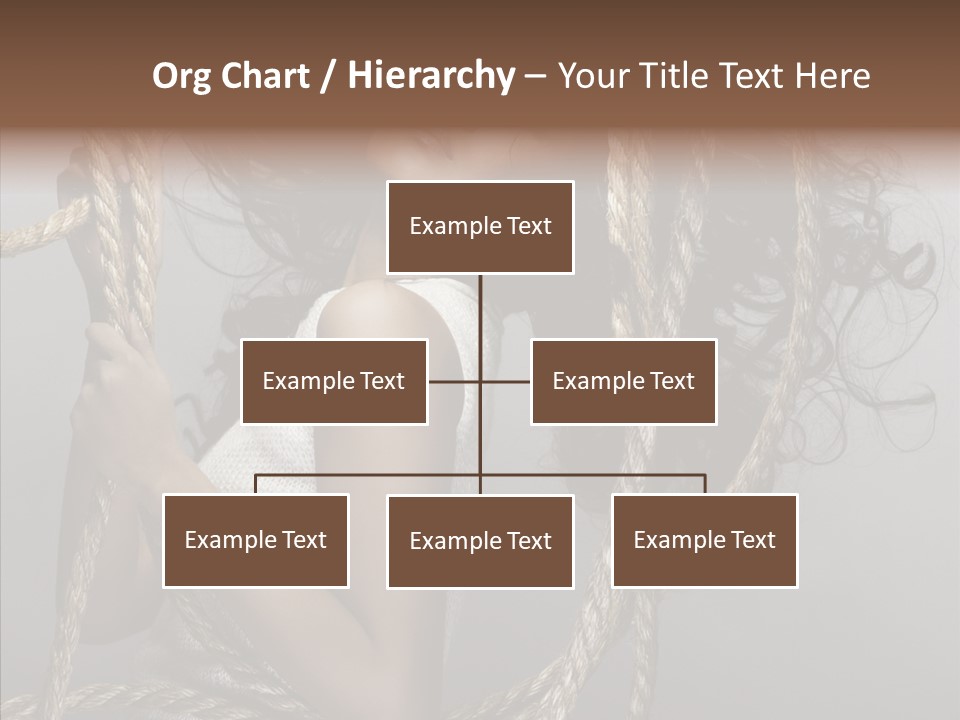 Org Chart / Hierarchy – Your Title Text Here

Example Text

Example Text

Example Text

Example Text

Example Text

Example Text